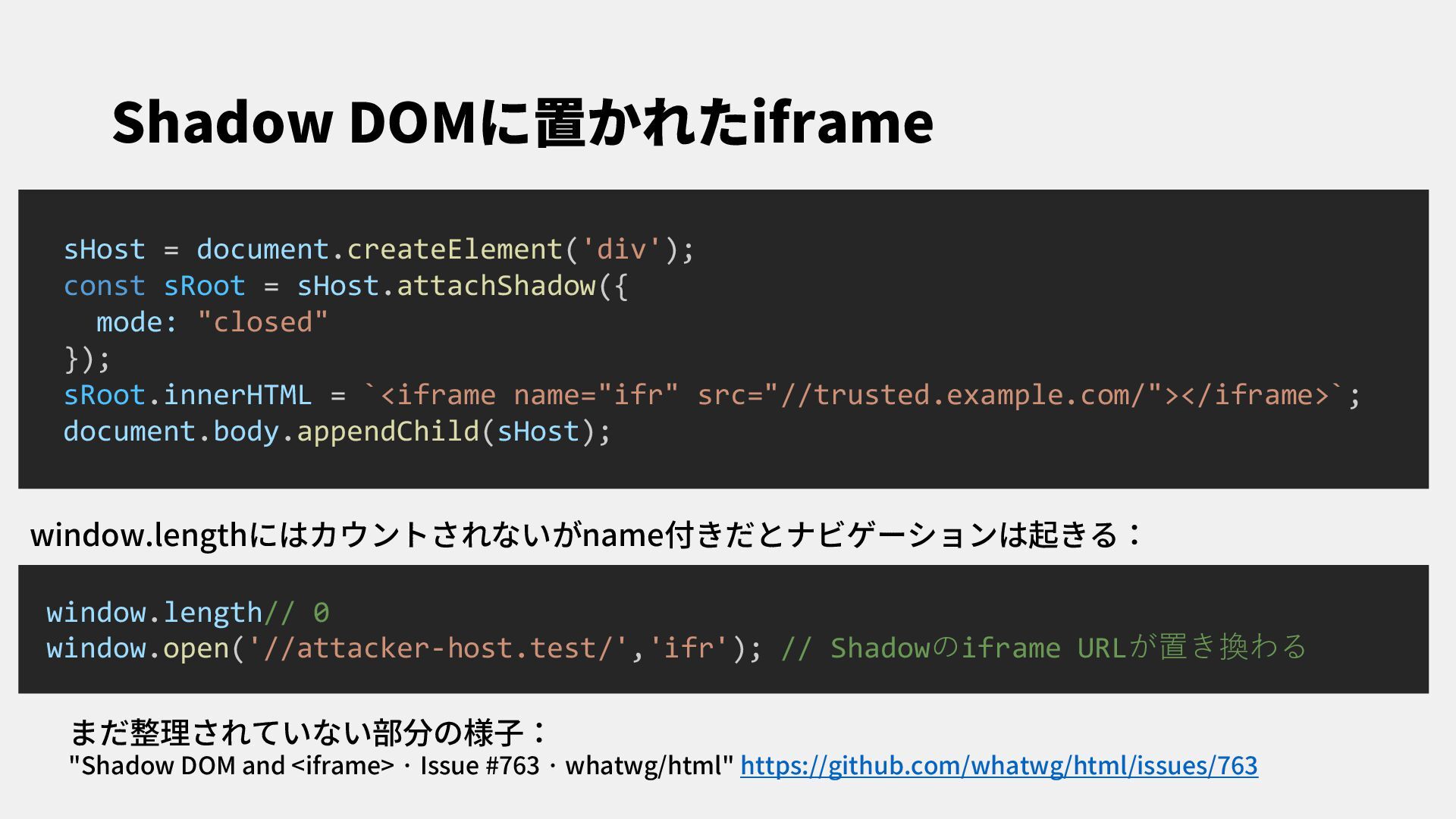 Shadow DOMに置かれたiframe

sHost = document.createElement('div');
const sRoot = sHost.attachShadow({
  mode: "closed"
});
sRoot.innerHTML = `<iframe name="ifr" src="//trusted.example.com/"></iframe>`;
document.body.appendChild(sHost);

window.lengthにはカウントされないがname付きだとナビゲーションは起きる：

window.length// 0
window.open('//attacker-host.test/','ifr'); // Shadowのiframe URLが置き換わる

まだ整理されていない部分の様子：
"Shadow DOM and <iframe> · Issue #763 · whatwg/html" https://github.com/whatwg/html/issues/763